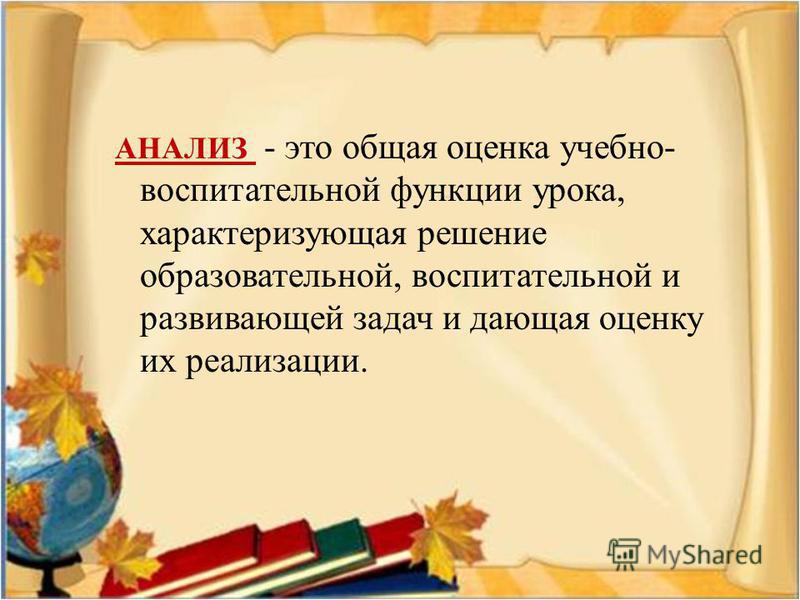 АНАЛИЗ - это общая оценка учебно-воспитательной функции урока, характеризующая решение образовательной, воспитательной и развивающей задач и дающая оценку их реализации.

MyShared